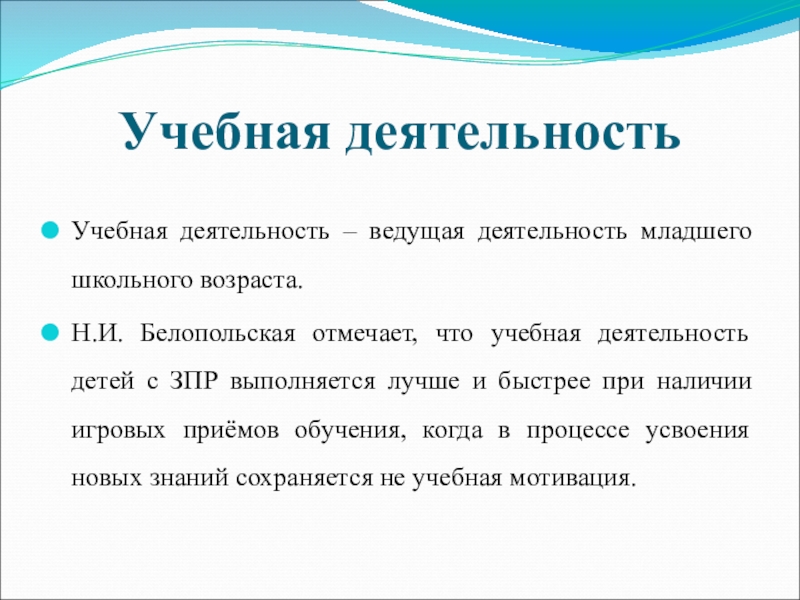 Учебная деятельность

Учебная деятельность – ведущая деятельность младшего школьного возраста.

Н.И. Белопольская отмечает, что учебная деятельность детей с ЗПР выполняется лучше и быстрее при наличии игровых приёмов обучения, когда в процессе усвоения новых знаний сохраняется не учебная мотивация.